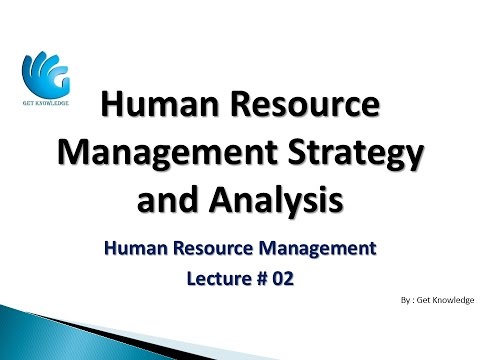 GET KNOWLEDGE

Human Resource Management Strategy and Analysis

Human Resource Management

Lecture # 02

By : Get Knowledge